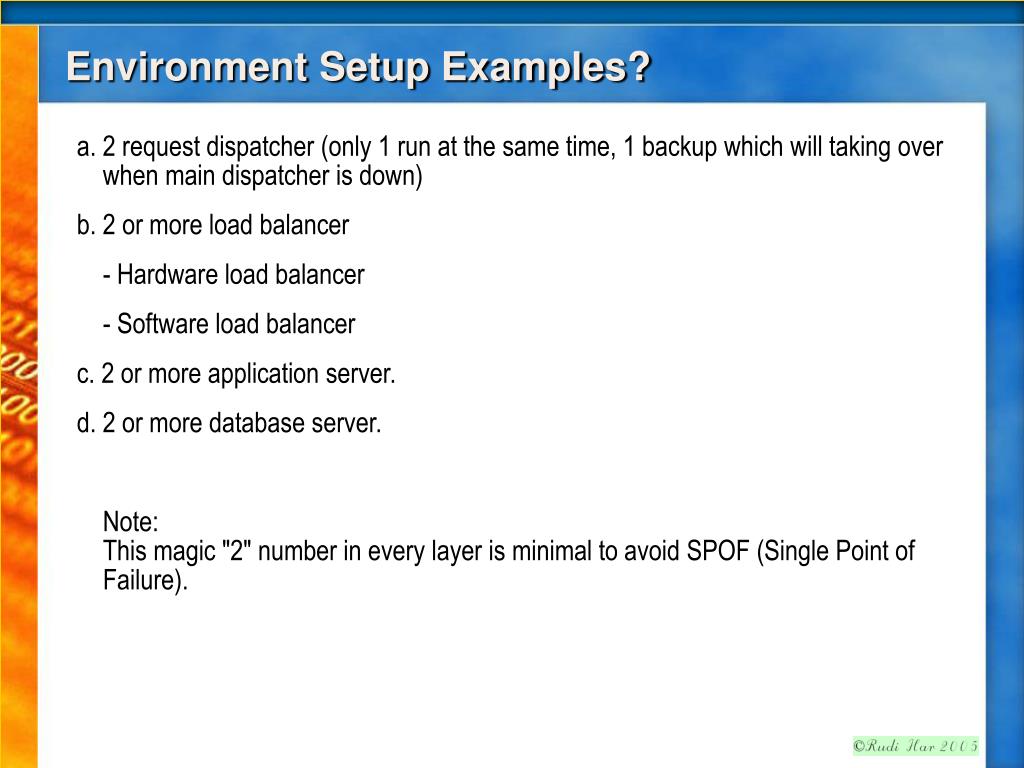 Environment Setup Examples?

a. 2 request dispatcher (only 1 run at the same time, 1 backup which will taking over when main dispatcher is down)

b. 2 or more load balancer

- Hardware load balancer

- Software load balancer

c. 2 or more application server.

d. 2 or more database server.

Note:
This magic "2" number in every layer is minimal to avoid SPOF (Single Point of Failure).

©Rudi Har 2005